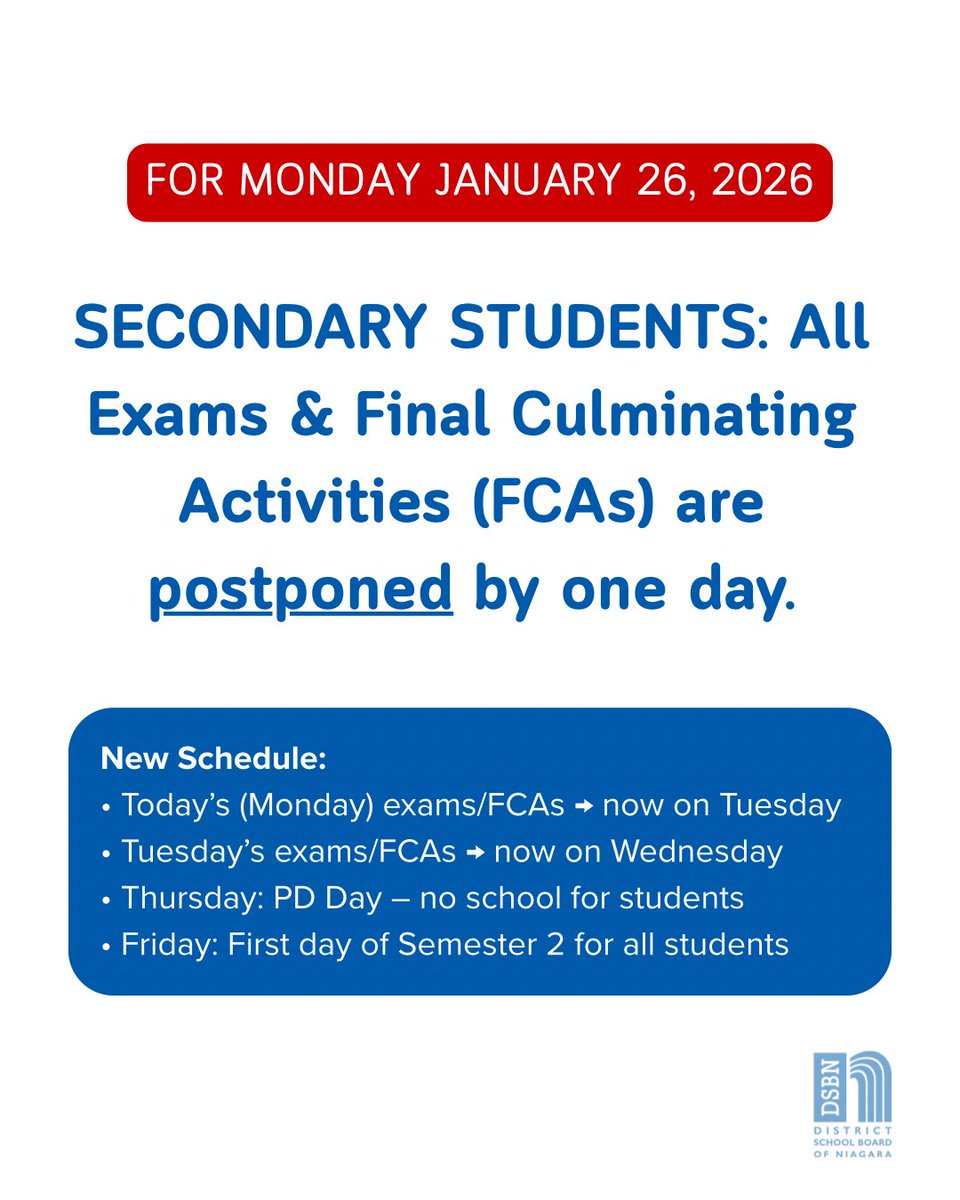 FOR MONDAY JANUARY 26, 2026

SECONDARY STUDENTS: All Exams & Final Culminating Activities (FCAs) are postponed by one day.

New Schedule:
• Today's (Monday) exams/FCAs → now on Tuesday
• Tuesday's exams/FCAs → now on Wednesday
• Thursday: PD Day – no school for students
• Friday: First day of Semester 2 for all students

DSBN
DISTRICT SCHOOL BOARD OF NIAGARA